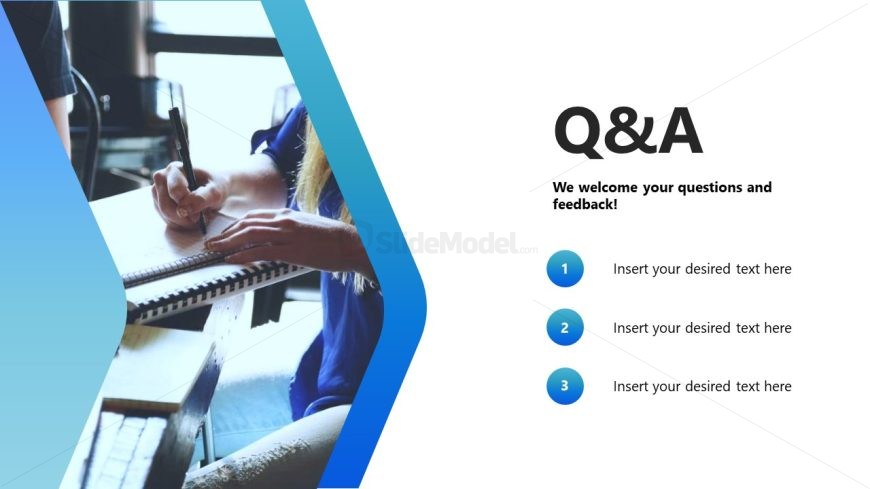 Q&A

We welcome your questions and feedback!

SlideModel.com

1 Insert your desired text here

2 Insert your desired text here

3 Insert your desired text here